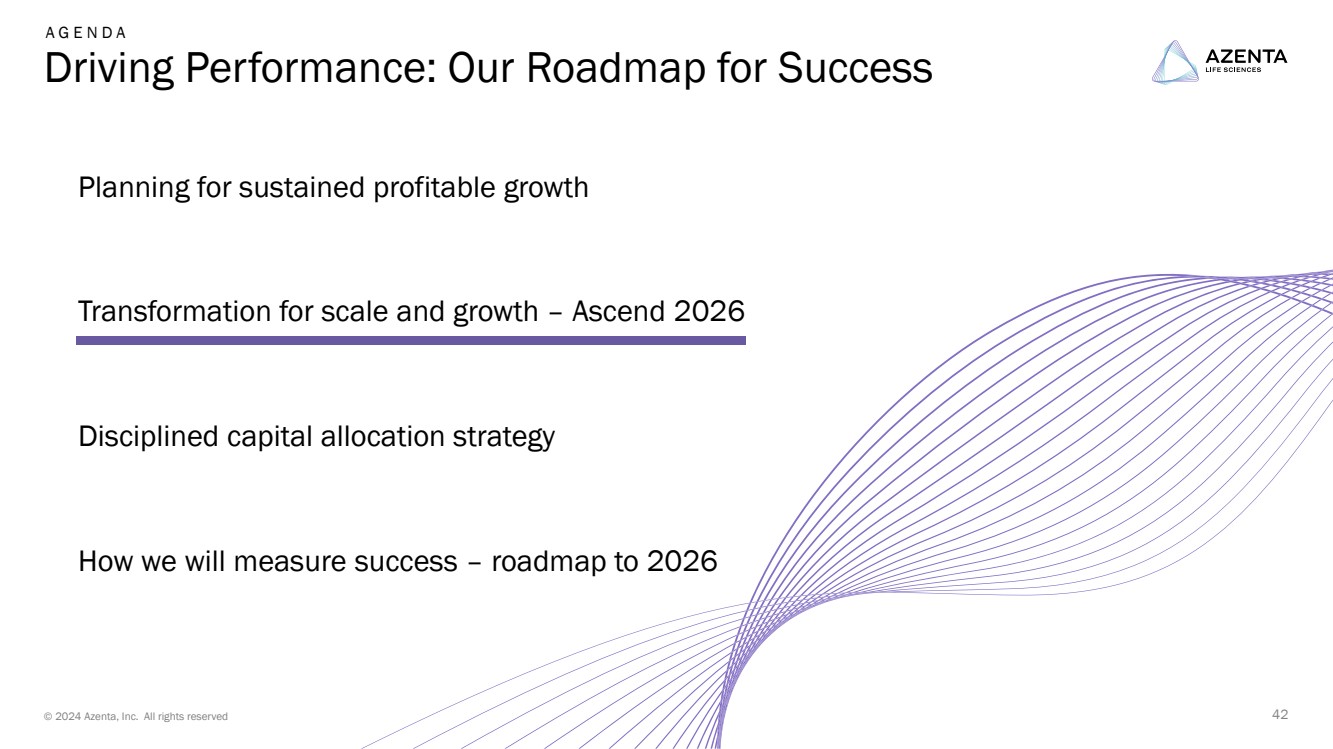 AGENDA
Driving Performance: Our Roadmap for Success

AZENTA
LIFE SCIENCES

Planning for sustained profitable growth

Transformation for scale and growth – Ascend 2026

Disciplined capital allocation strategy

How we will measure success – roadmap to 2026

© 2024 Azenta, Inc. All rights reserved

42